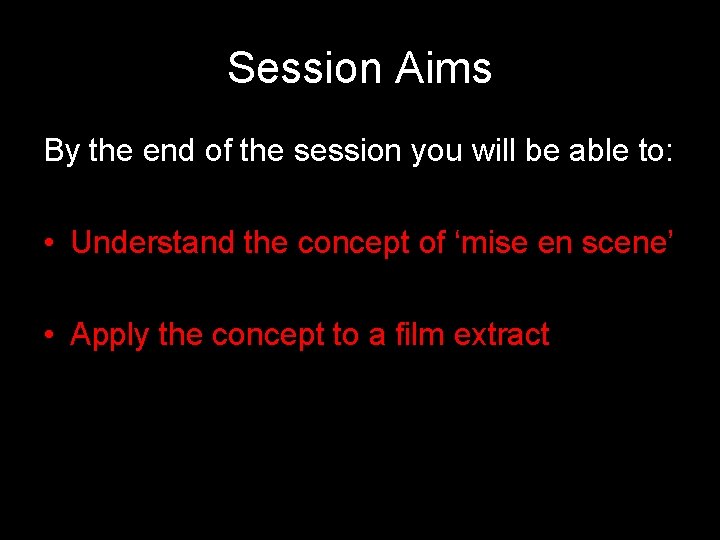 Session Aims

By the end of the session you will be able to:

• Understand the concept of ‘mise en scene’

• Apply the concept to a film extract